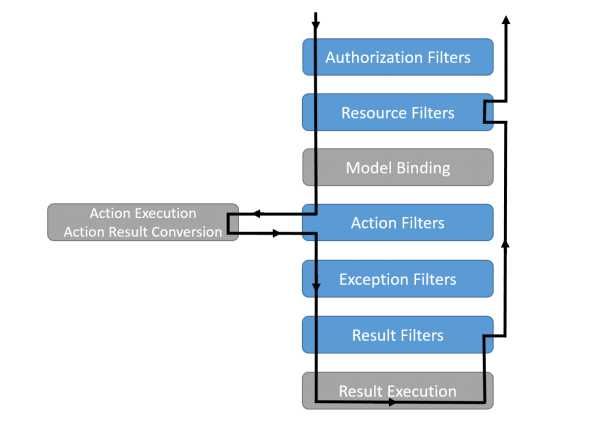 Authorization Filters

Resource Filters

Model Binding

Action Execution
Action Result Conversion

Action Filters

Exception Filters

Result Filters

Result Execution